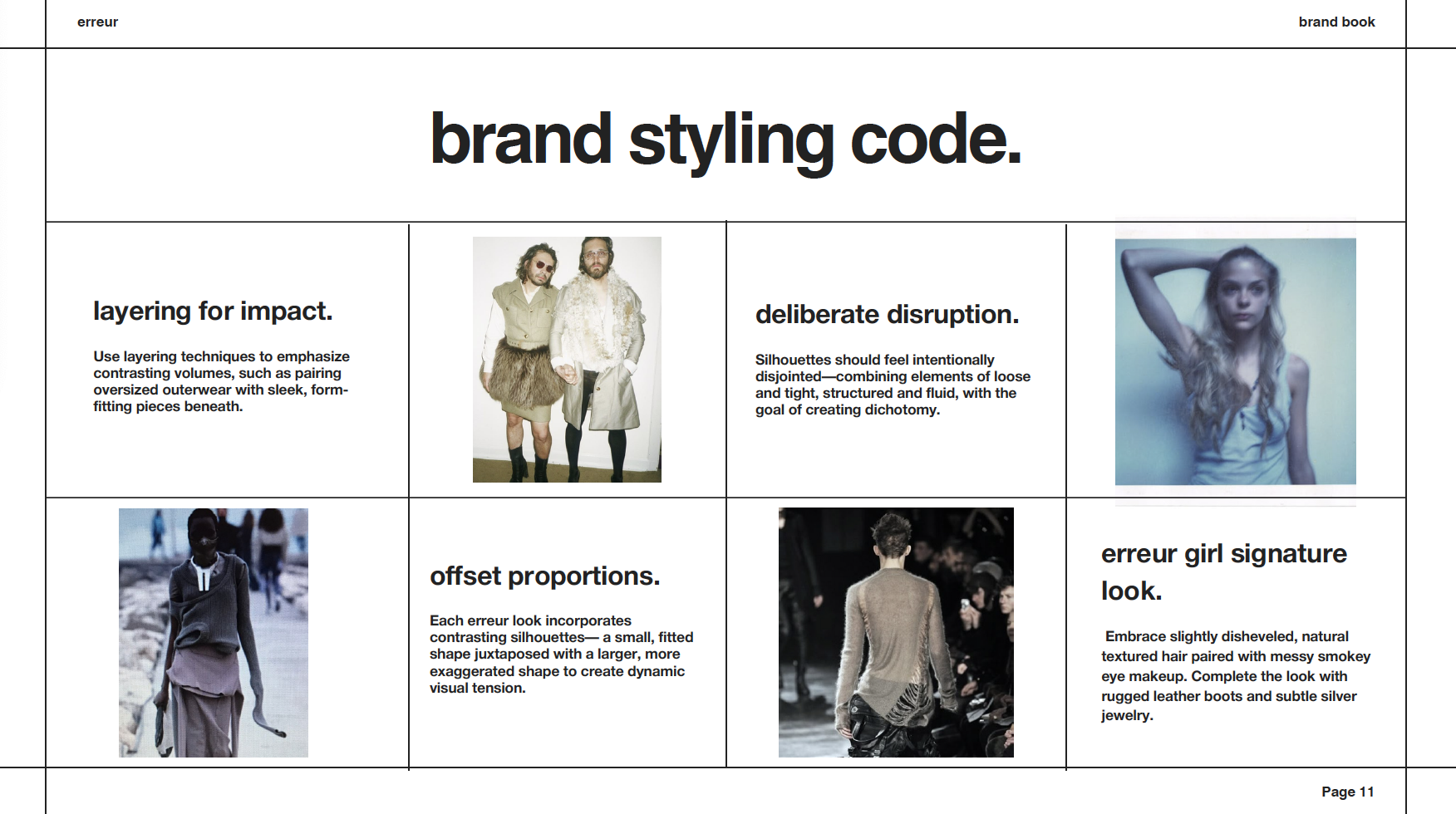 erreur

brand book

brand styling code.

layering for impact.

Use layering techniques to emphasize contrasting volumes, such as pairing oversized outerwear with sleek, form-fitting pieces beneath.

deliberate disruption.

Silhouettes should feel intentionally disjointed—combining elements of loose and tight, structured and fluid, with the goal of creating dichotomy.

offset proportions.

Each erreur look incorporates contrasting silhouettes— a small, fitted shape juxtaposed with a larger, more exaggerated shape to create dynamic visual tension.

erreur girl signature look.

Embrace slightly disheveled, natural textured hair paired with messy smokey eye makeup. Complete the look with rugged leather boots and subtle silver jewelry.

Page 11